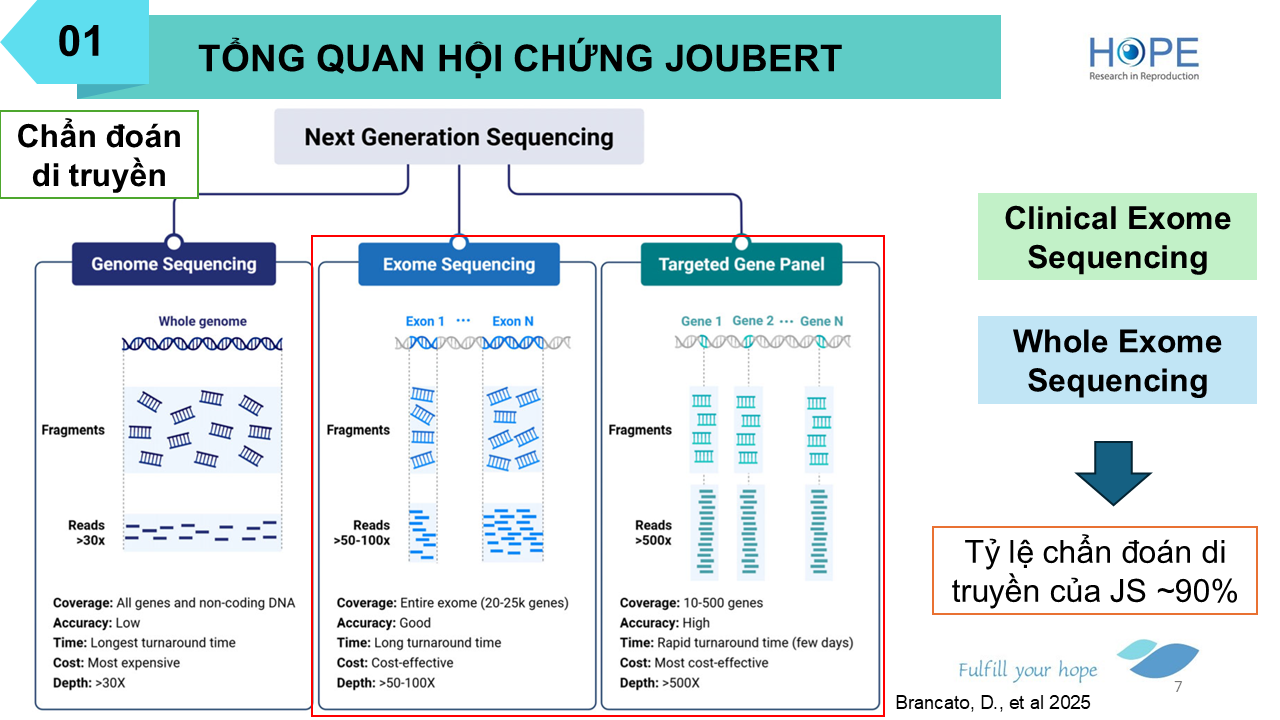 01

TỔNG QUAN HỘI CHỨNG JOUBERT

HOPE
Research in Reproduction

Chẩn đoán di truyền

Next Generation Sequencing

Genome Sequencing

Whole genome

Fragments

Reads >30x

Coverage: All genes and non-coding DNA
Accuracy: Low
Time: Longest turnaround time
Cost: Most expensive
Depth: >30X

Exome Sequencing

Exon 1 ··· Exon N

Fragments

Reads >50-100x

Coverage: Entire exome (20-25k genes)
Accuracy: Good
Time: Long turnaround time
Cost: Cost-effective
Depth: >50-100X

Targeted Gene Panel

Gene 1 Gene 2 ··· Gene N

Fragments

Reads >500x

Coverage: 10-500 genes
Accuracy: High
Time: Rapid turnaround time (few days)
Cost: Most cost-effective
Depth: >500X

Clinical Exome Sequencing

Whole Exome Sequencing

Tỷ lệ chẩn đoán di truyền của JS ~90%

Fulfill your hope

7

Brancato, D., et al 2025